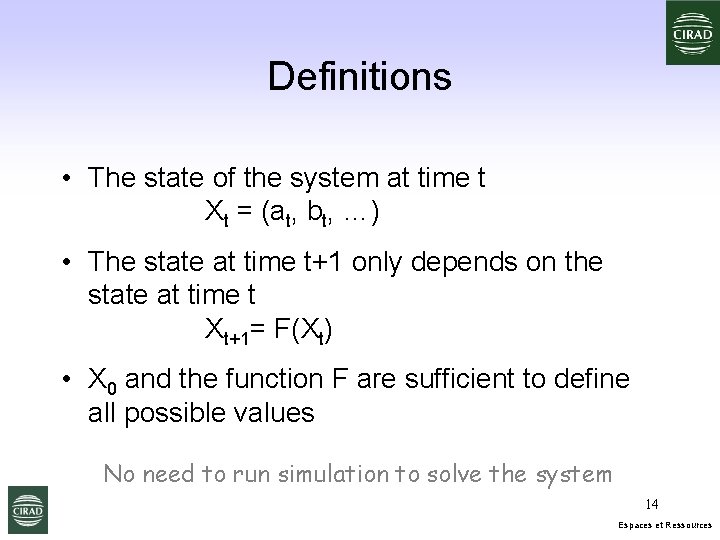 CIRAD

Definitions

• The state of the system at time t
$X_t = (a_t, b_t, \ldots)$

• The state at time t+1 only depends on the state at time t
$X_{t+1} = F(X_t)$

• $X_0$ and the function F are sufficient to define all possible values

No need to run simulation to solve the system

CIRAD

14

Espaces et Ressources